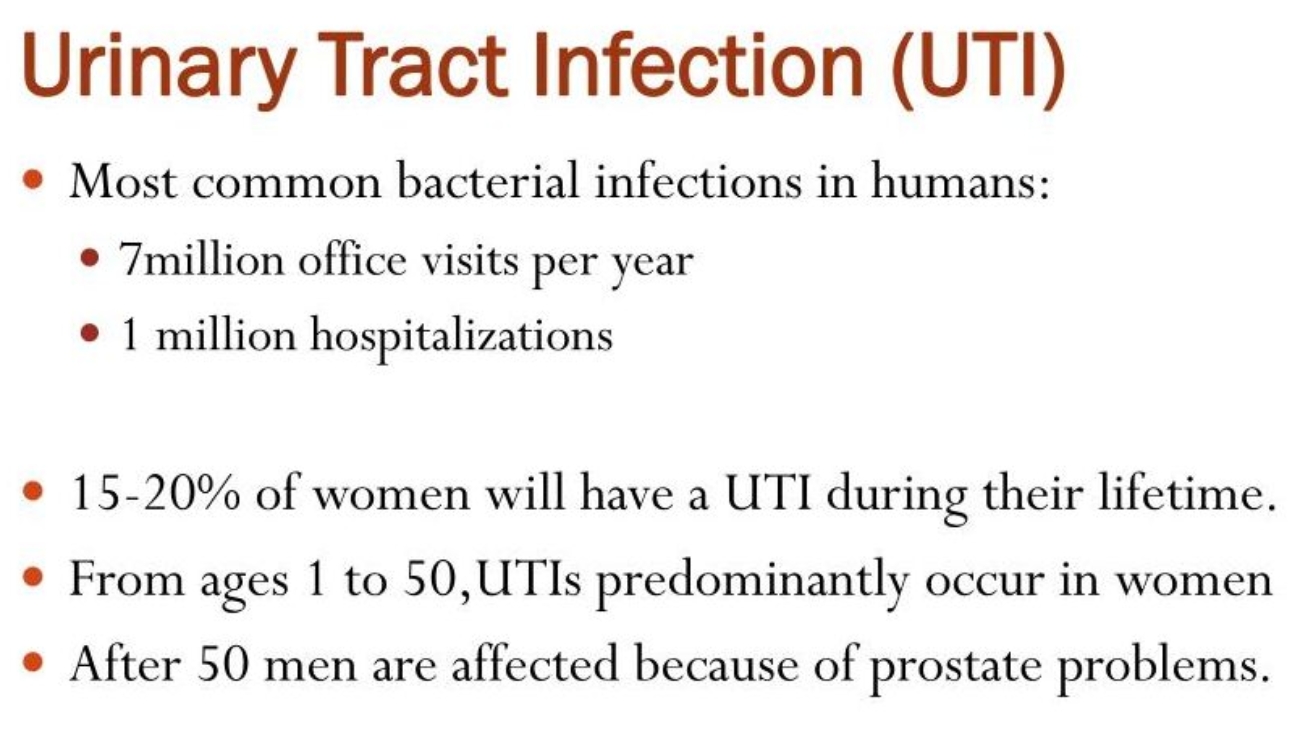 Urinary Tract Infection (UTI)

• Most common bacterial infections in humans:
  • 7million office visits per year
  • 1 million hospitalizations

• 15-20% of women will have a UTI during their lifetime.
• From ages 1 to 50,UTIs predominantly occur in women
• After 50 men are affected because of prostate problems.